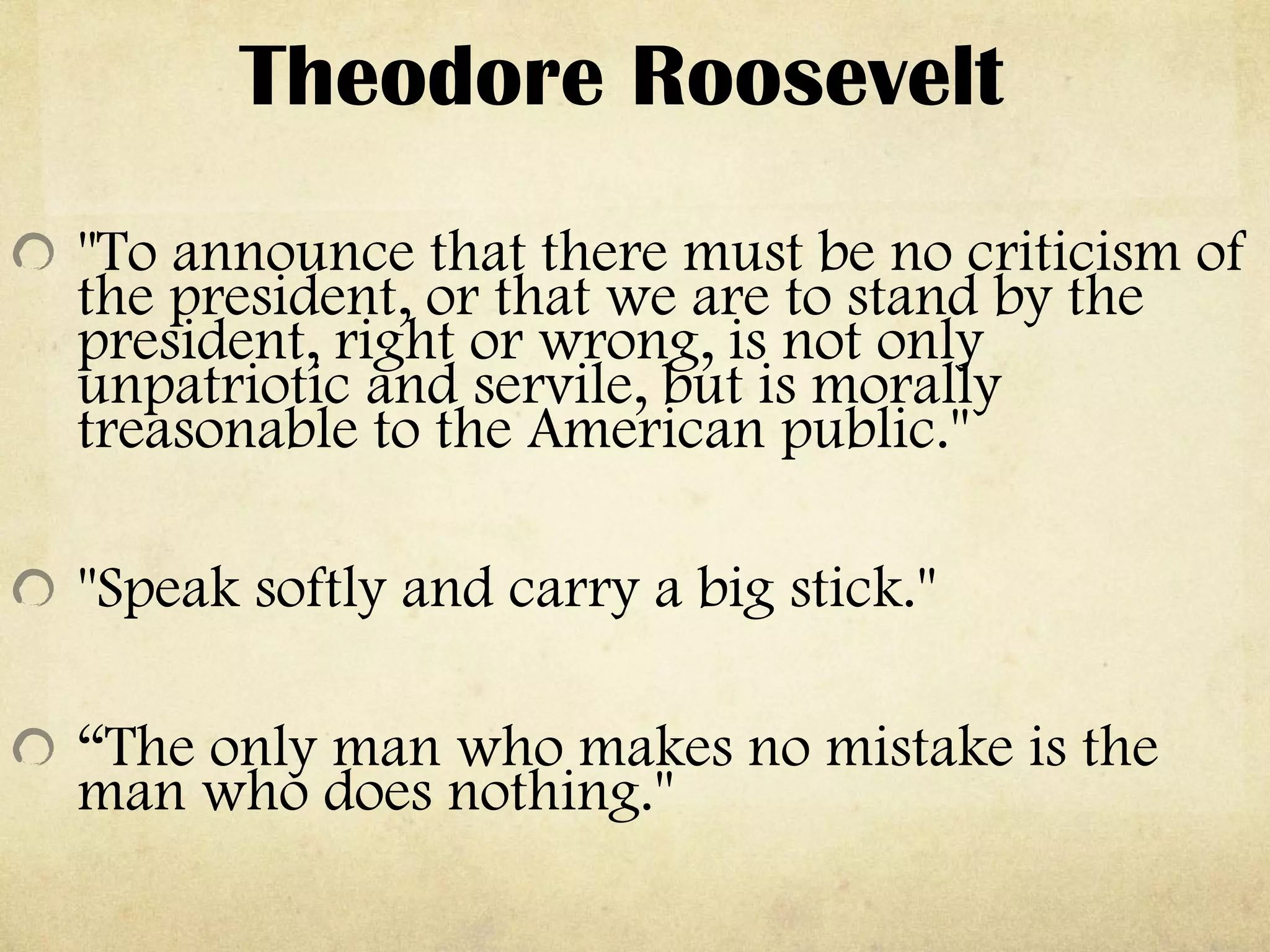 Theodore Roosevelt

"To announce that there must be no criticism of the president, or that we are to stand by the president, right or wrong, is not only unpatriotic and servile, but is morally treasonable to the American public."

"Speak softly and carry a big stick."

“The only man who makes no mistake is the man who does nothing."